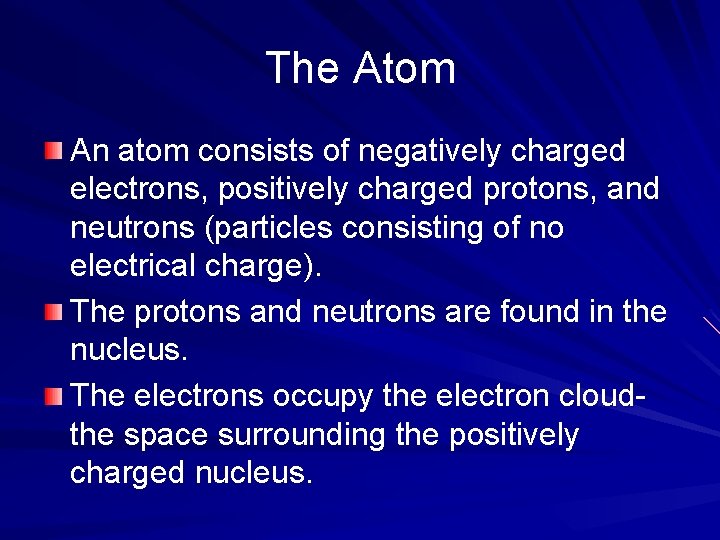 The Atom

An atom consists of negatively charged electrons, positively charged protons, and neutrons (particles consisting of no electrical charge).

The protons and neutrons are found in the nucleus.

The electrons occupy the electron cloud- the space surrounding the positively charged nucleus.